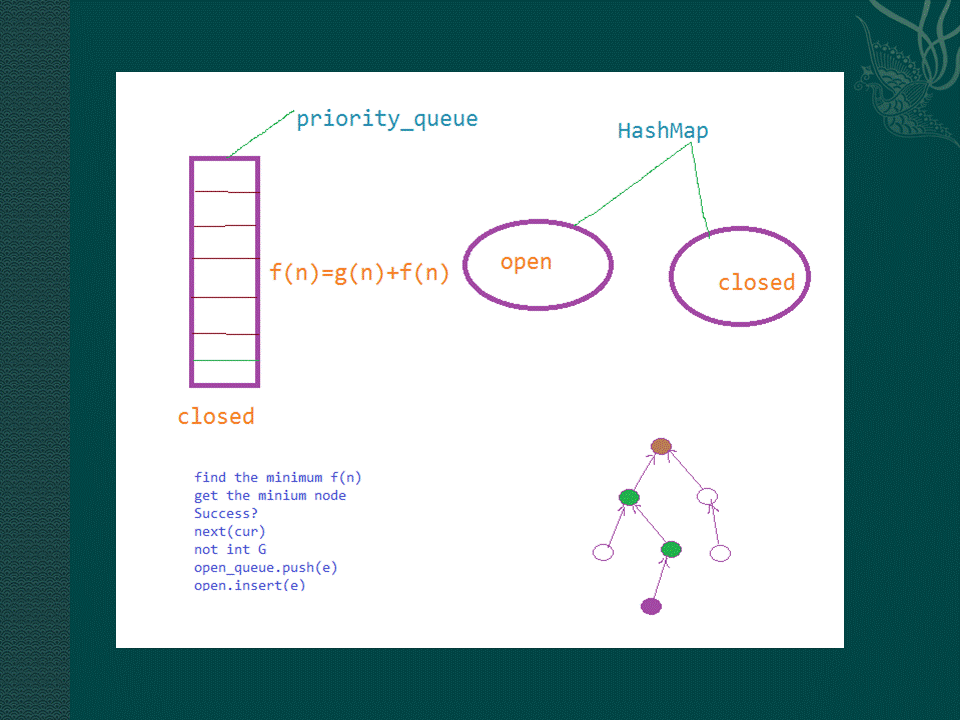 priority_queue

HashMap

f(n)=g(n)+f(n)

open

closed

closed

find the minimum f(n)
get the minium node
Success?
next(cur)
not int G
open_queue.push(e)
open.insert(e)